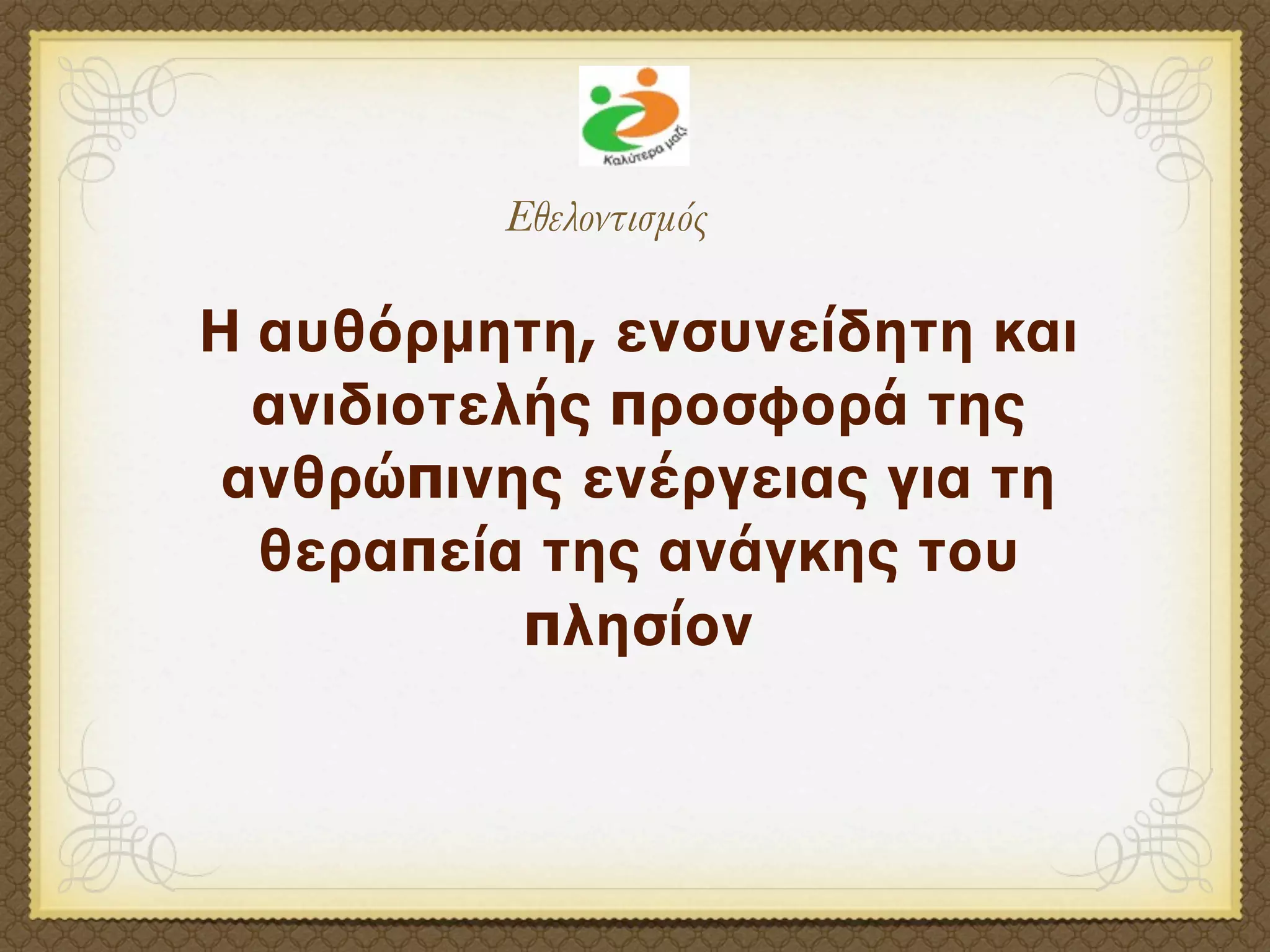 Καλύτερα μαζί

Εθελοντισμός

Η αυθόρμητη, ενσυνείδητη και ανιδιοτελής προσφορά της ανθρώπινης ενέργειας για τη θεραπεία της ανάγκης του πλησίον